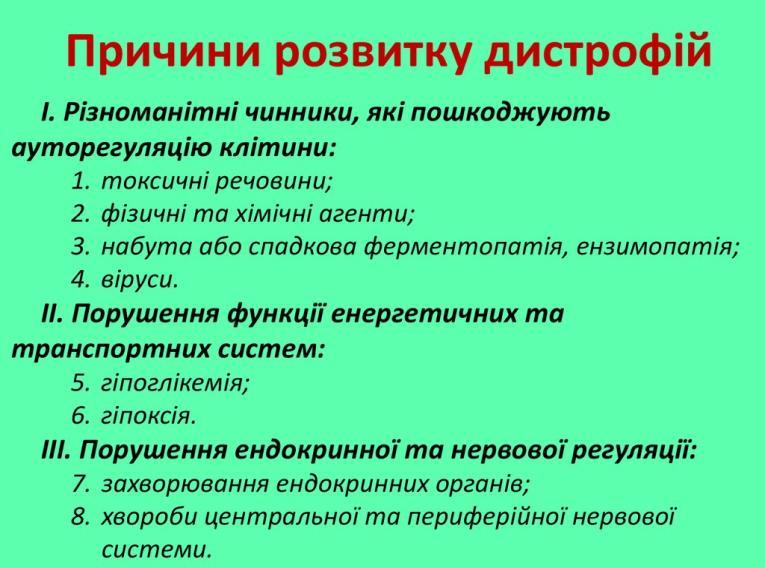 Причини розвитку дистрофій

І. Різноманітні чинники, які пошкоджують ауторегуляцію клітини:
1. токсичні речовини;
2. фізичні та хімічні агенти;
3. набута або спадкова ферментопатія, ензимопатія;
4. віруси.

ІІ. Порушення функції енергетичних та транспортних систем:
5. гіпоглікемія;
6. гіпоксія.

ІІІ. Порушення ендокринної та нервової регуляції:
7. захворювання ендокринних органів;
8. хвороби центральної та периферійної нервової системи.